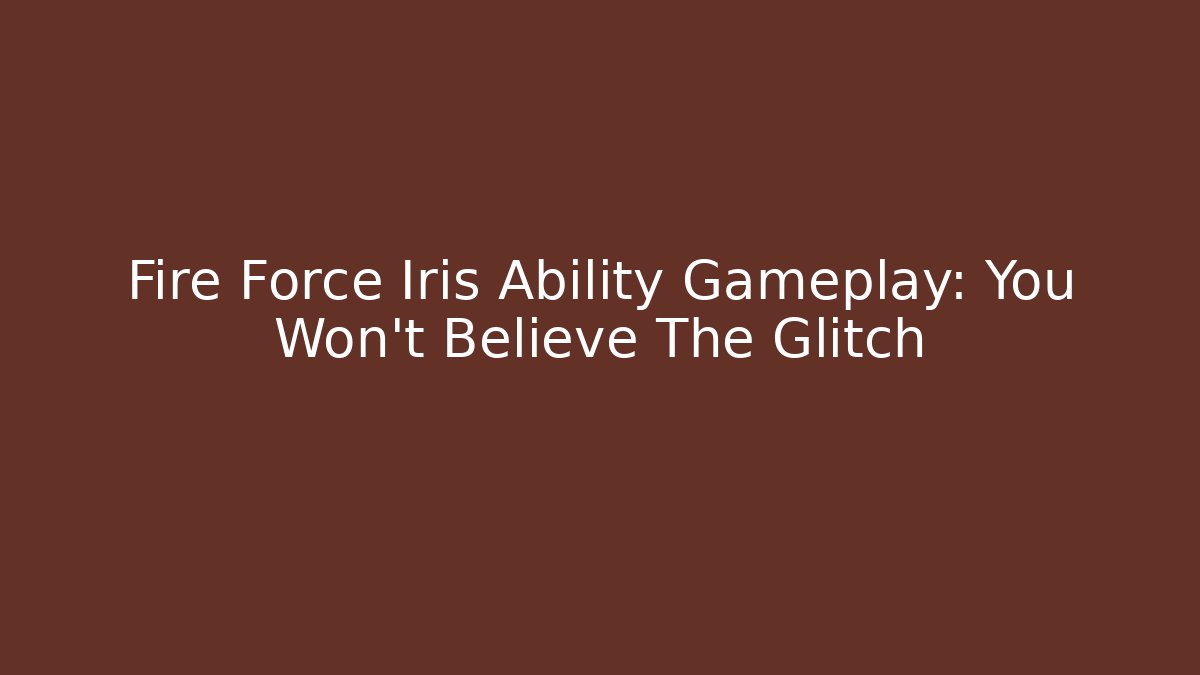 Fire Force Iris Ability Gameplay: You Won't Believe The Glitch